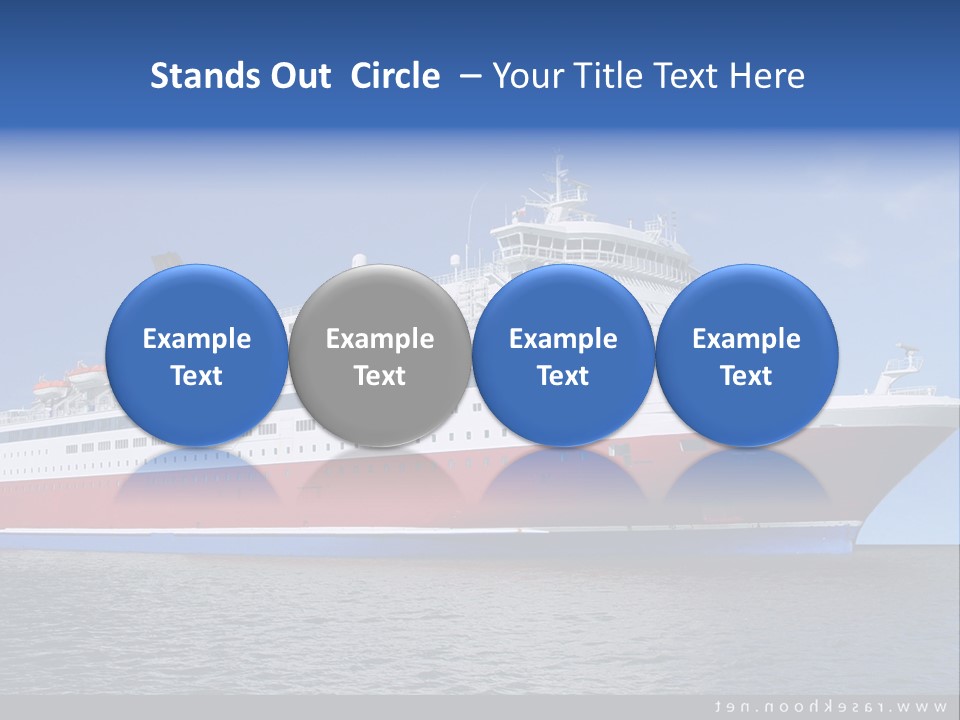 Stands Out Circle – Your Title Text Here

Example Text

Example Text

Example Text

Example Text

www.rasekhoon.net